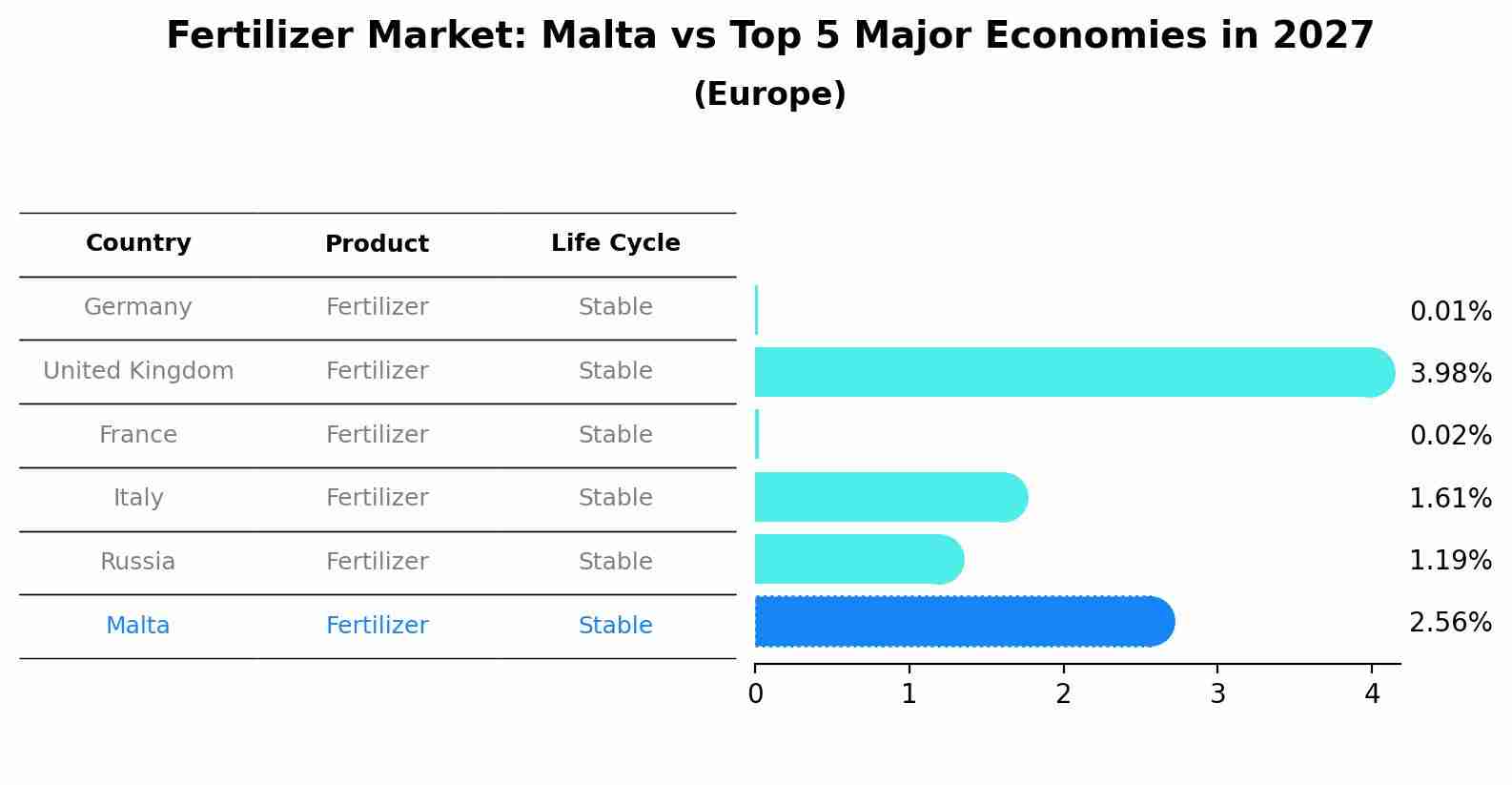 Fertilizer Market: Malta vs Top 5 Major Economies in 2027
(Europe)

| Country | Product | Life Cycle |
|---|---|---|
| Germany | Fertilizer | Stable |
| United Kingdom | Fertilizer | Stable |
| France | Fertilizer | Stable |
| Italy | Fertilizer | Stable |
| Russia | Fertilizer | Stable |
| Malta | Fertilizer | Stable |

0.01%
3.98%
0.02%
1.61%
1.19%
2.56%

0 1 2 3 4